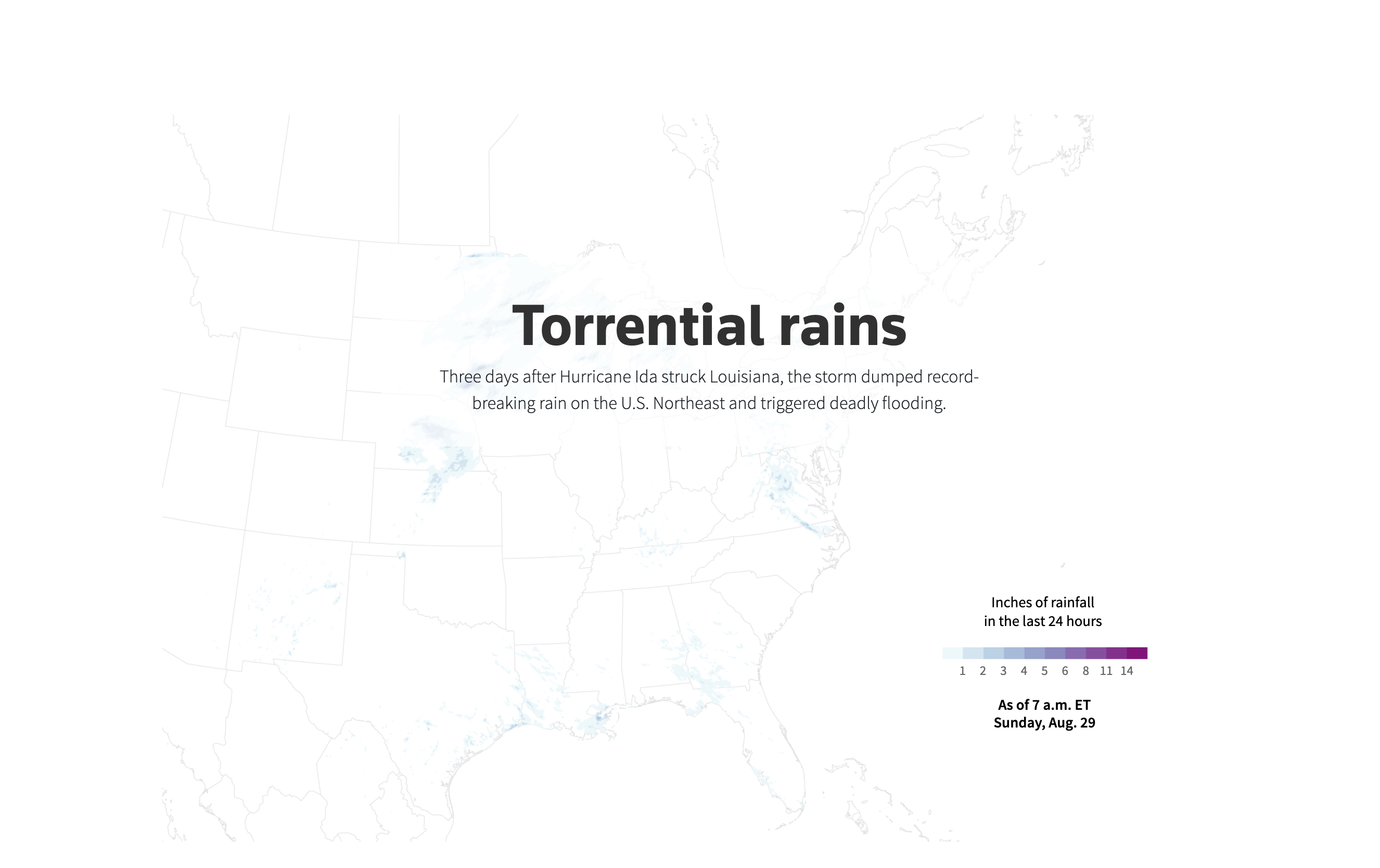 Torrential rains

Three days after Hurricane Ida struck Louisiana, the storm dumped record-breaking rain on the U.S. Northeast and triggered deadly flooding.

Inches of rainfall in the last 24 hours

1 2 3 4 5 6 8 11 14

As of 7 a.m. ET
Sunday, Aug. 29